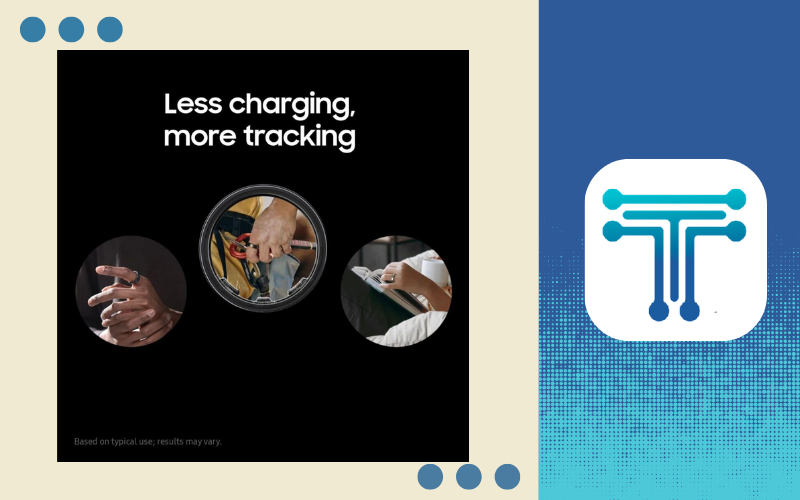 Less charging, more tracking

Based on typical use; results may vary.